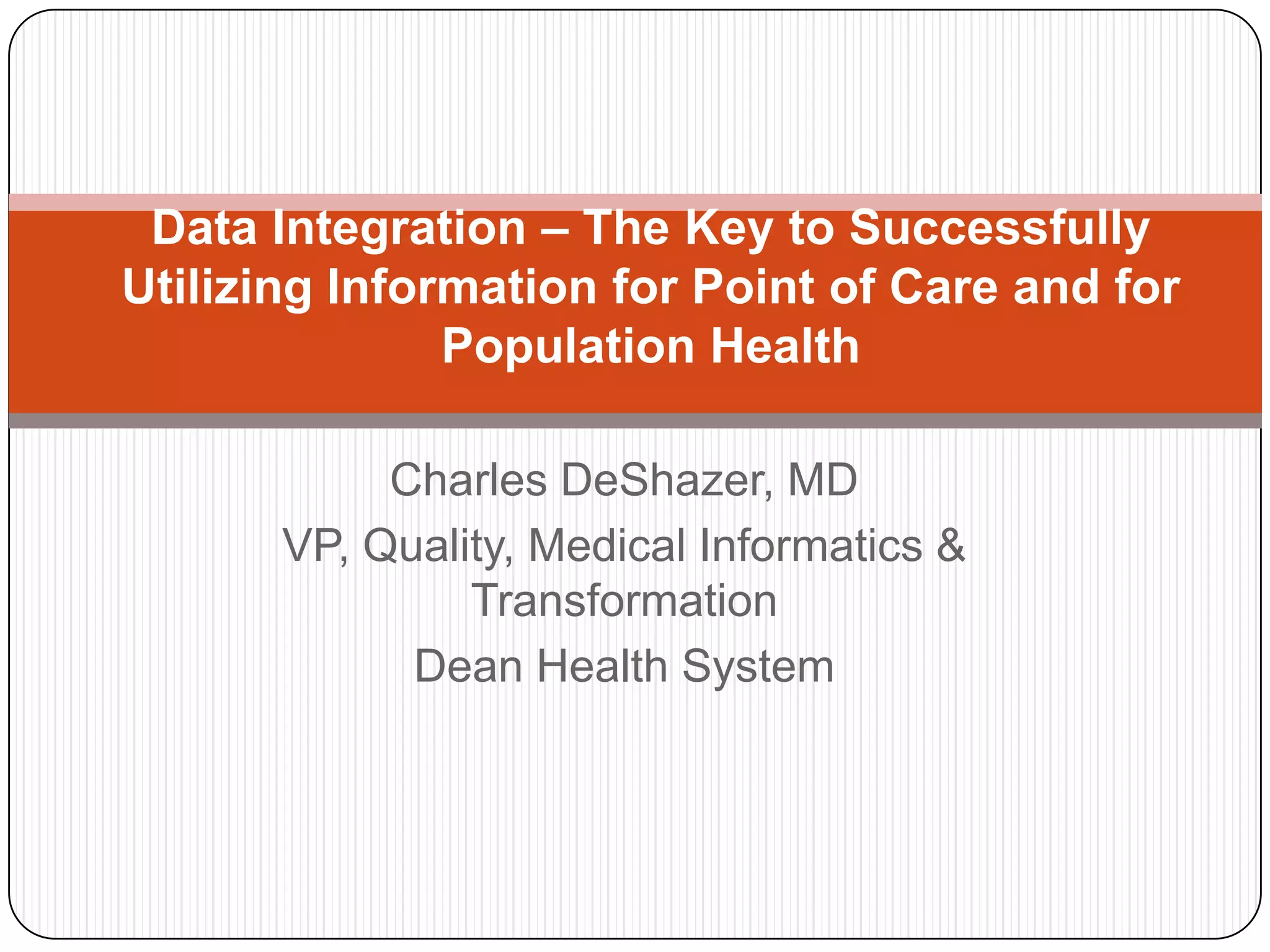 Data Integration – The Key to Successfully Utilizing Information for Point of Care and for Population Health

Charles DeShazer, MD

VP, Quality, Medical Informatics & Transformation

Dean Health System